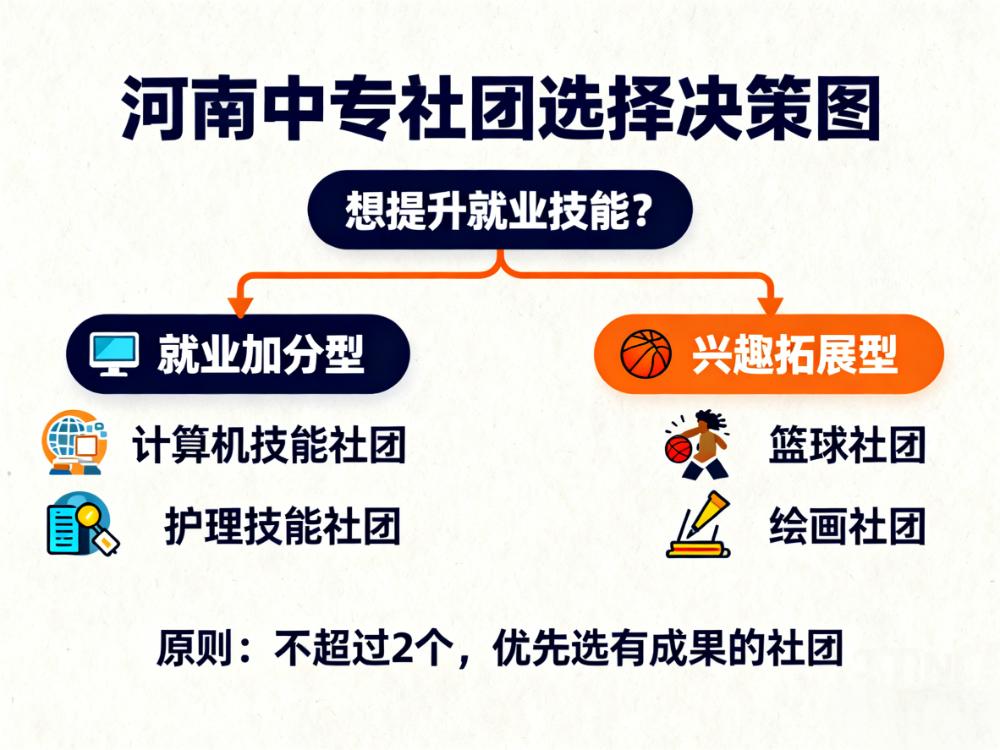 河南中专社团选择决策图

想提升就业技能？

就业加分型

计算机技能社团

护理技能社团

兴趣拓展型

篮球社团

绘画社团

原则：不超过2个，优先选有成果的社团